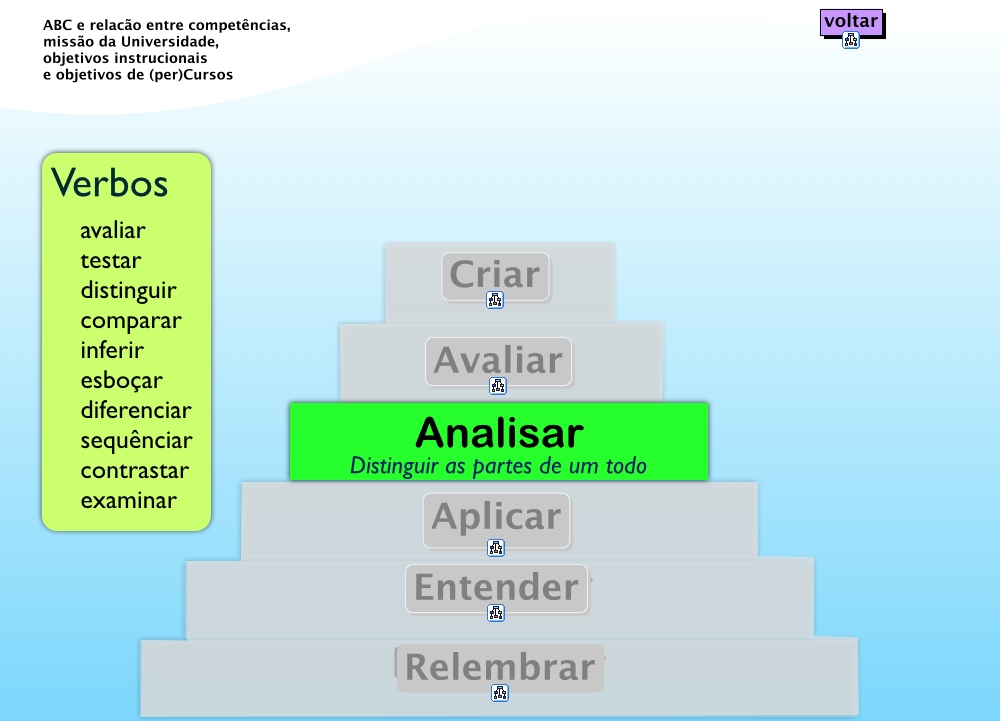 ABC e relacão entre competências, missão da Universidade, objetivos instrucionais e objetivos de (per)Cursos

voltar

Verbos

avaliar
testar
distinguir
comparar
inferir
esboçar
diferenciar
sequênciar
contrastar
examinar

Criar

Avaliar

Analisar
Distinguir as partes de um todo

Aplicar

Entender

Relembrar